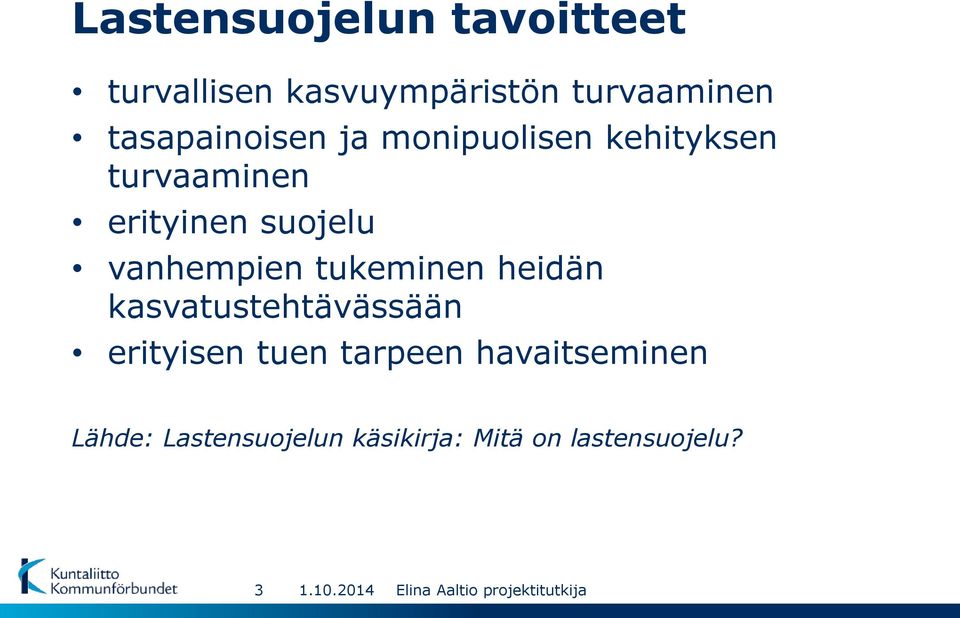 Lastensuojelun tavoitteet

• turvallisen kasvuympäristön turvaaminen
• tasapainoisen ja monipuolisen kehityksen turvaaminen
• erityinen suojelu
• vanhempien tukeminen heidän kasvatustehtävässään
• erityisen tuen tarpeen havaitseminen

Lähde: Lastensuojelun käsikirja: Mitä on lastensuojelu?

Kuntaliitto Kommunförbundet

3 1.10.2014 Elina Aaltio projektitutkija